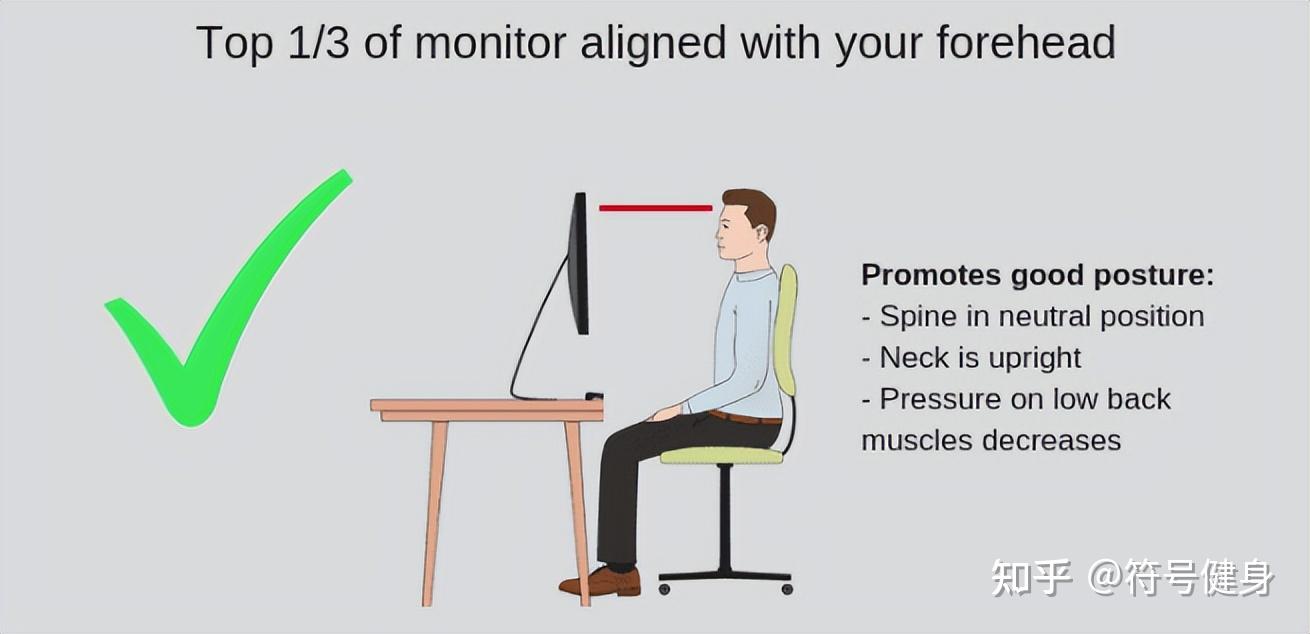 Top 1/3 of monitor aligned with your forehead

Promotes good posture:
- Spine in neutral position
- Neck is upright
- Pressure on low back muscles decreases

知乎 @符号健身